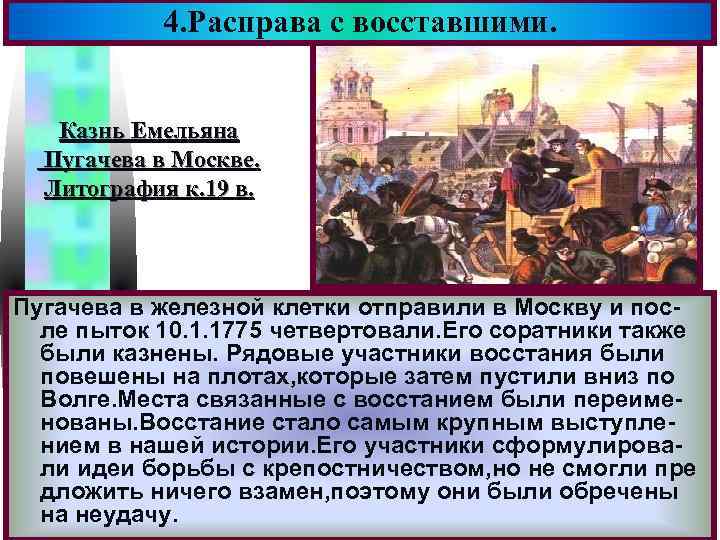 4.Расправа с восставшими.

Казнь Емельяна Пугачева в Москве. Литография к.19 в.

Пугачева в железной клетки отправили в Москву и после пыток 10.1.1775 четвертовали.Его соратники также были казнены. Рядовые участники восстания были повешены на плотах,которые затем пустили вниз по Волге.Места связанные с восстанием были переименованы.Восстание стало самым крупным выступлением в нашей истории.Его участники сформулировали идеи борьбы с крепостничеством,но не смогли пре дложить ничего взамен,поэтому они были обречены на неудачу.